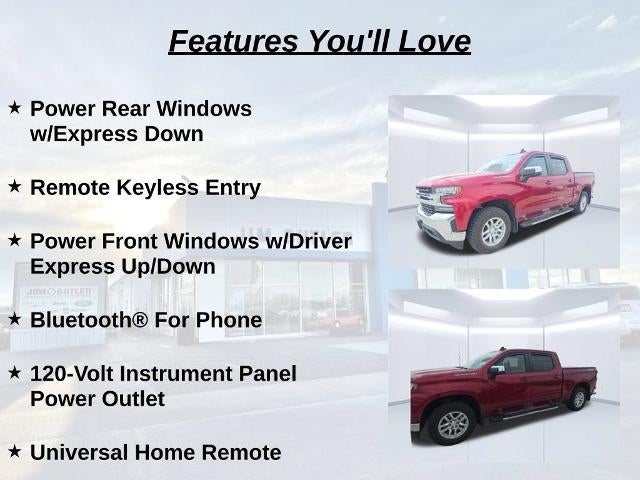 Features You'll Love

★ Power Rear Windows w/Express Down

★ Remote Keyless Entry

★ Power Front Windows w/Driver Express Up/Down

★ Bluetooth® For Phone

★ 120-Volt Instrument Panel Power Outlet

★ Universal Home Remote

JIM BUTLER